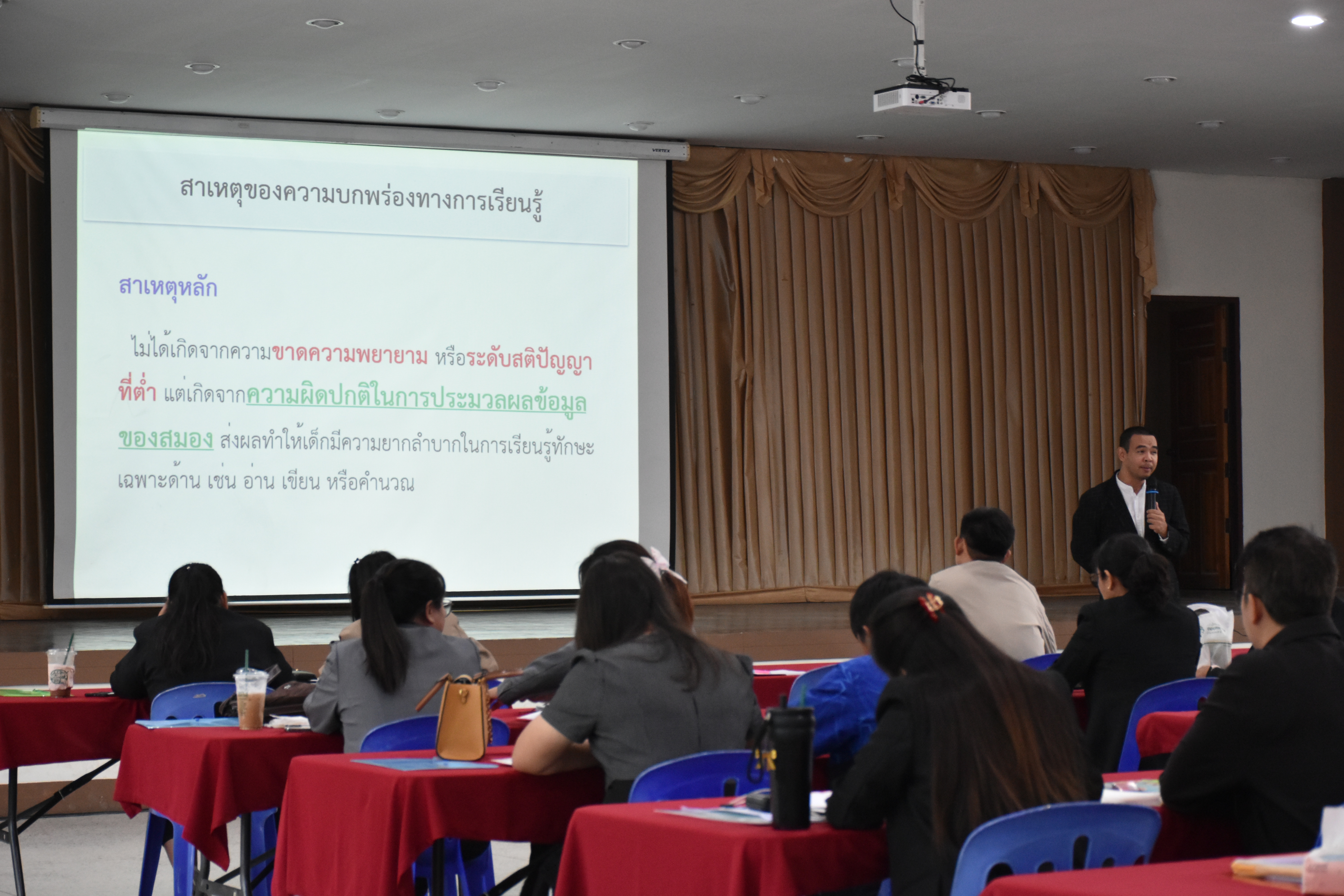 VERTEX

สาเหตุของความบกพร่องทางการเรียนรู้

สาเหตุหลัก

ไม่ได้เกิดจากความขาดความพยายาม หรือระดับสติปัญญาที่ต่ำ แต่เกิดจากความผิดปกติในการประมวลผลข้อมูลของสมอง ส่งผลทำให้เด็กมีความยากลำบากในการเรียนรู้ทักษะเฉพาะด้าน เช่น อ่าน เขียน หรือคำนวณ